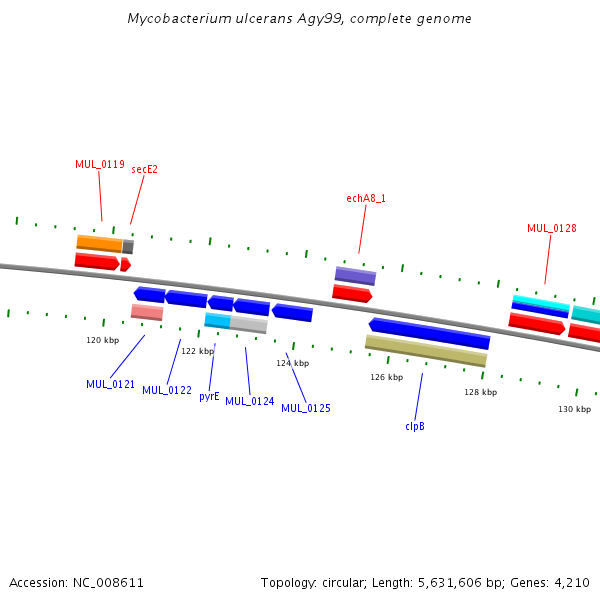 Mycobacterium ulcerans Agy99, complete genome

MUL_0119
secE2
echA8_1
MUL_0128

120 kbp
122 kbp
124 kbp
126 kbp
128 kbp
130 kbp

MUL_0121
MUL_0122
pyrE
MUL_0124
MUL_0125
clpB

Accession: NC_008611

Topology: circular; Length: 5,631,606 bp; Genes: 4,210